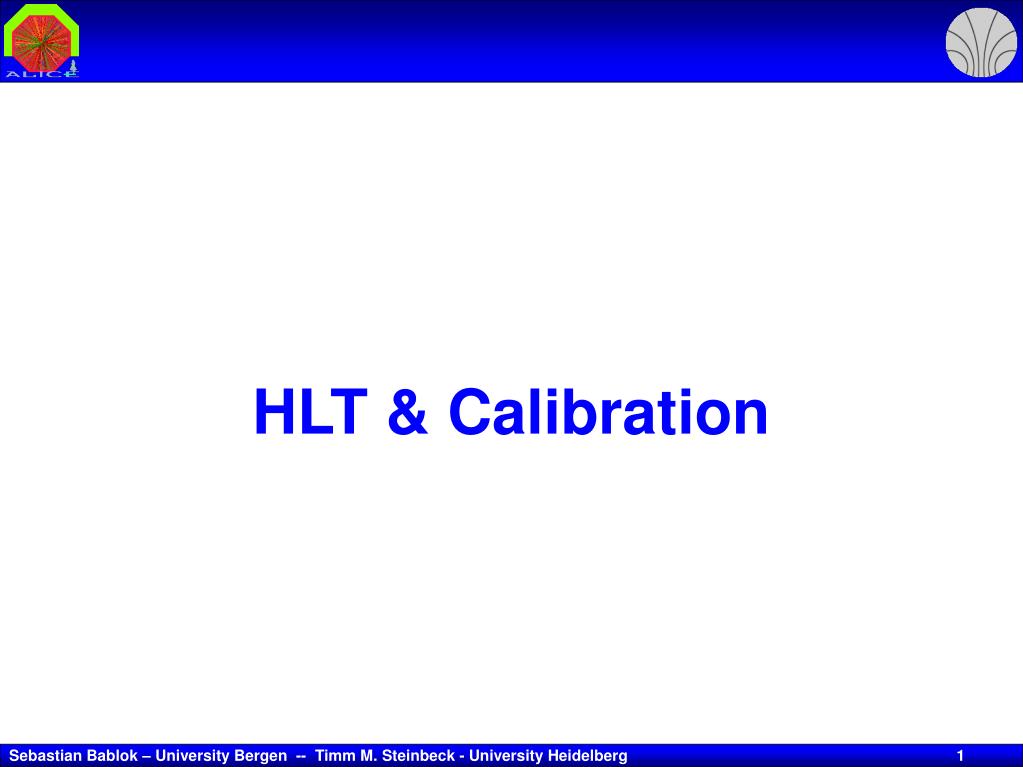 ALICE

HLT & Calibration

Sebastian Bablok – University Bergen -- Timm M. Steinbeck - University Heidelberg 1